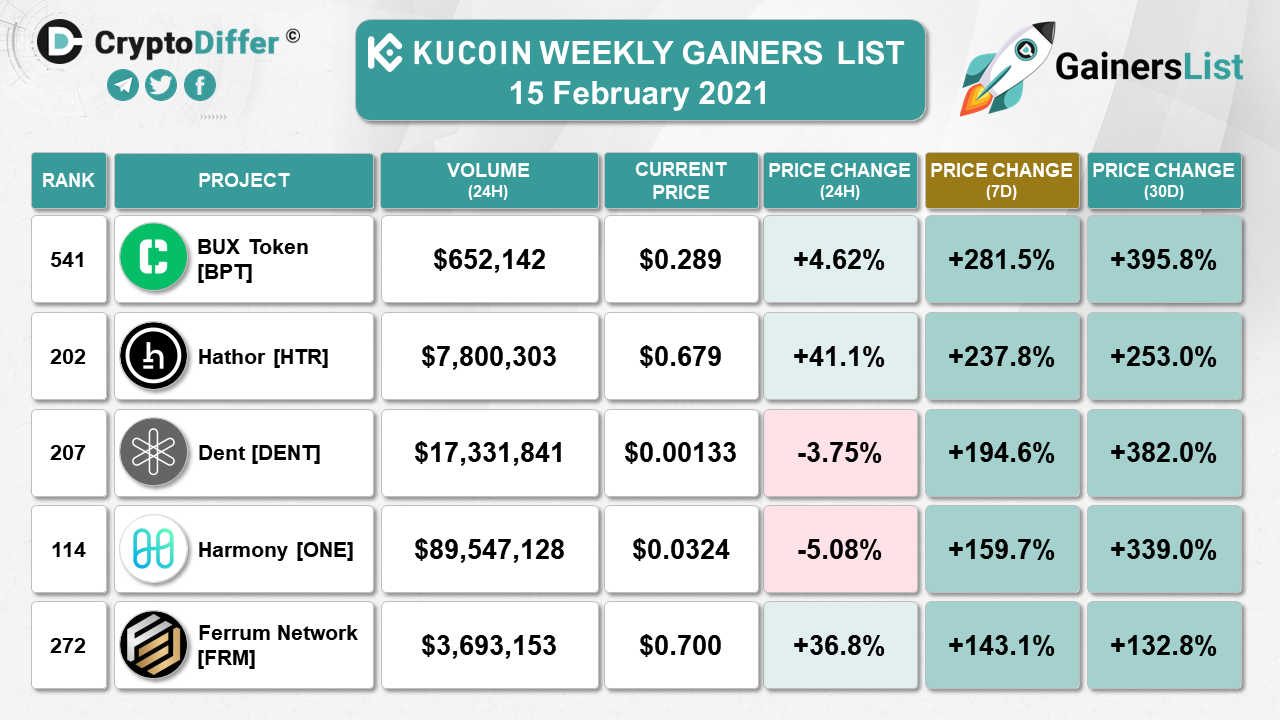 CryptoDiffer ©

KUCOIN WEEKLY GAINERS LIST
15 February 2021

GainersList

| RANK | PROJECT | VOLUME (24H) | CURRENT PRICE | PRICE CHANGE (24H) | PRICE CHANGE (7D) | PRICE CHANGE (30D) |
|---|---|---|---|---|---|---|
| 541 | BUX Token [BPT] | \$652,142 | \$0.289 | +4.62% | +281.5% | +395.8% |
| 202 | Hathor [HTR] | \$7,800,303 | \$0.679 | +41.1% | +237.8% | +253.0% |
| 207 | Dent [DENT] | \$17,331,841 | \$0.00133 | -3.75% | +194.6% | +382.0% |
| 114 | Harmony [ONE] | \$89,547,128 | \$0.0324 | -5.08% | +159.7% | +339.0% |
| 272 | Ferrum Network [FRM] | \$3,693,153 | \$0.700 | +36.8% | +143.1% | +132.8% |